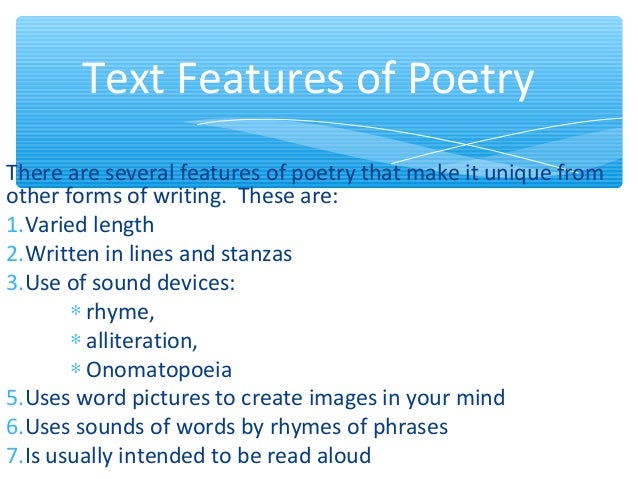 Text Features of Poetry

There are several features of poetry that make it unique from other forms of writing. These are:

1. Varied length
2. Written in lines and stanzas
3. Use of sound devices:
   * rhyme,
   * alliteration,
   * Onomatopoeia
5. Uses word pictures to create images in your mind
6. Uses sounds of words by rhymes of phrases
7. Is usually intended to be read aloud